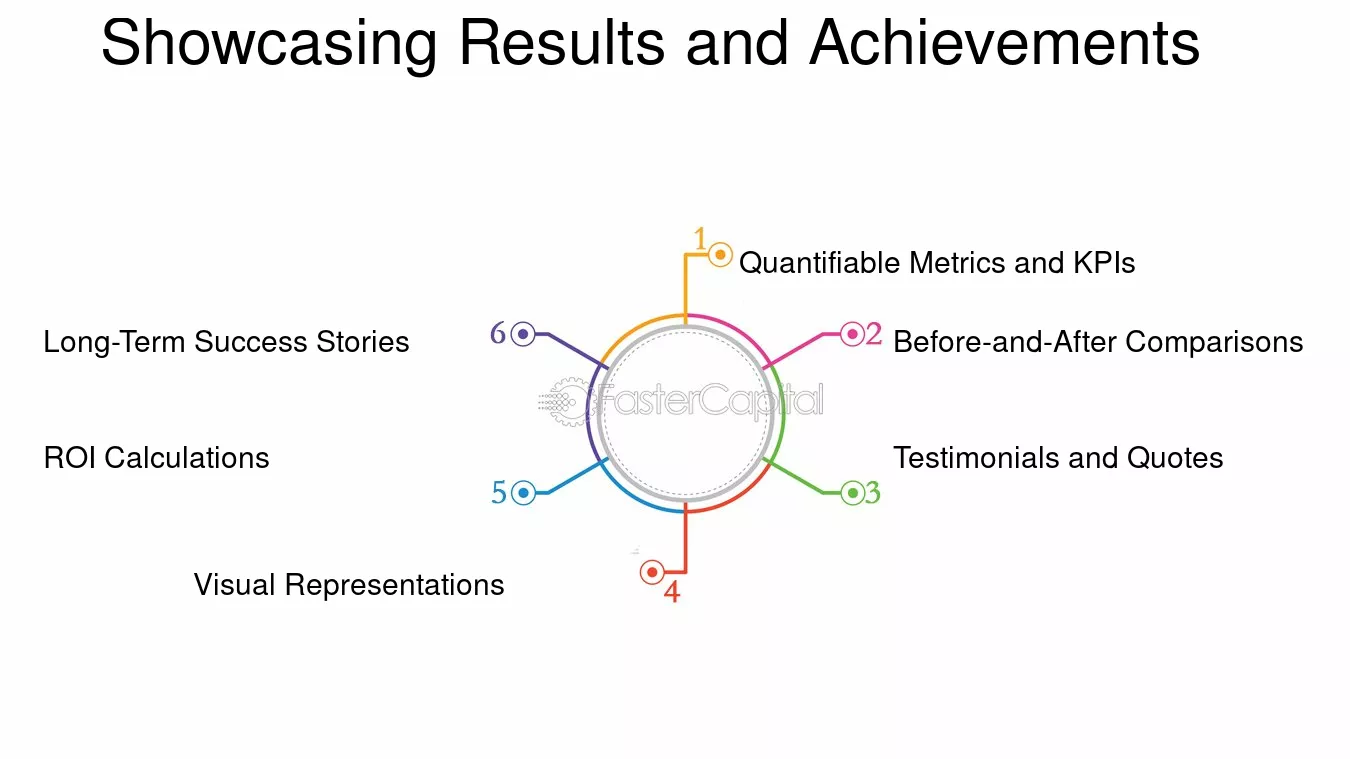 Showcasing Results and Achievements

1 Quantifiable Metrics and KPIs

2 Before-and-After Comparisons

3 Testimonials and Quotes

4 Visual Representations

5 ROI Calculations

6 Long-Term Success Stories

FasterCapital